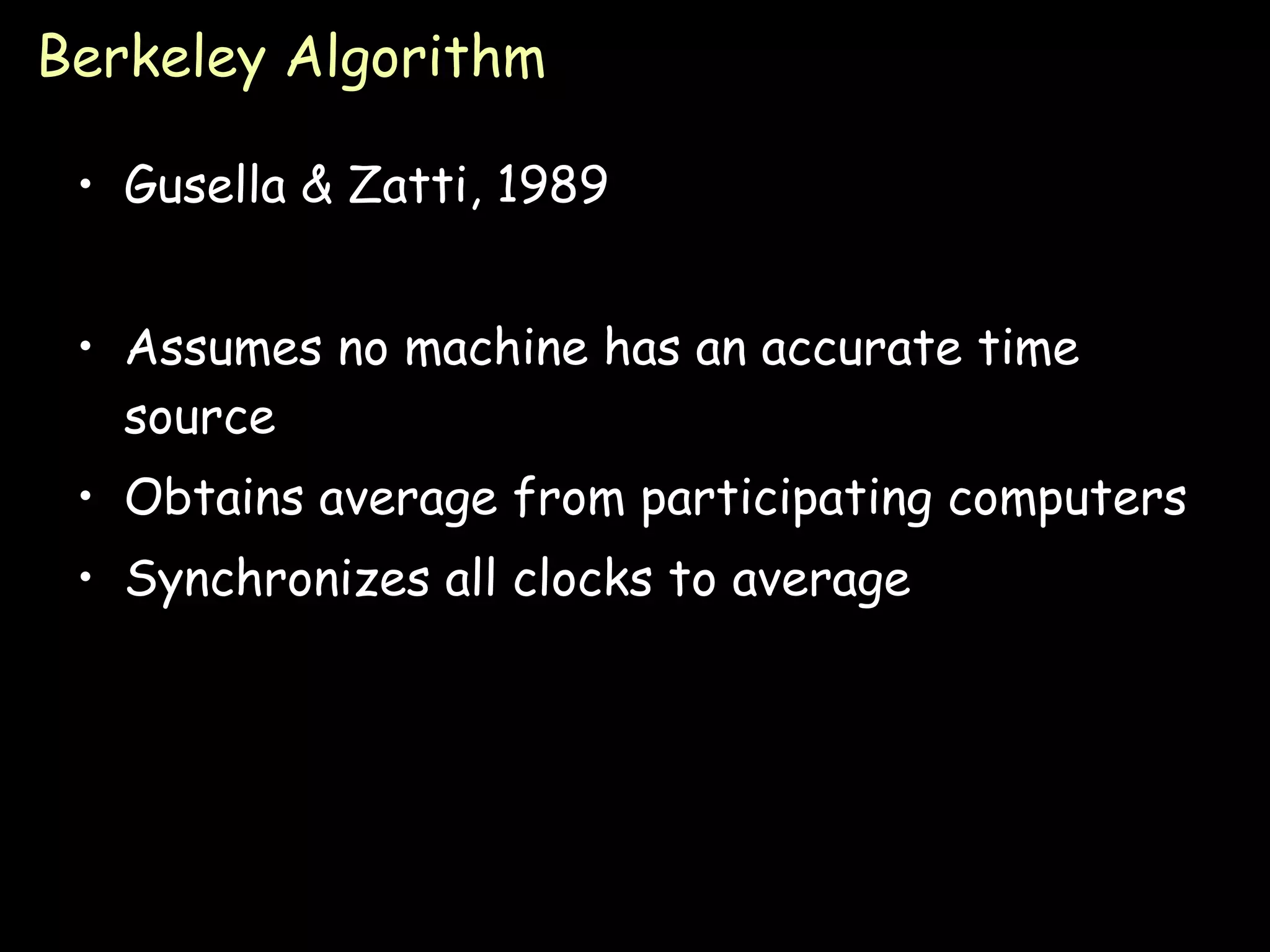 Berkeley Algorithm

• Gusella & Zatti, 1989

• Assumes no machine has an accurate time source
• Obtains average from participating computers
• Synchronizes all clocks to average